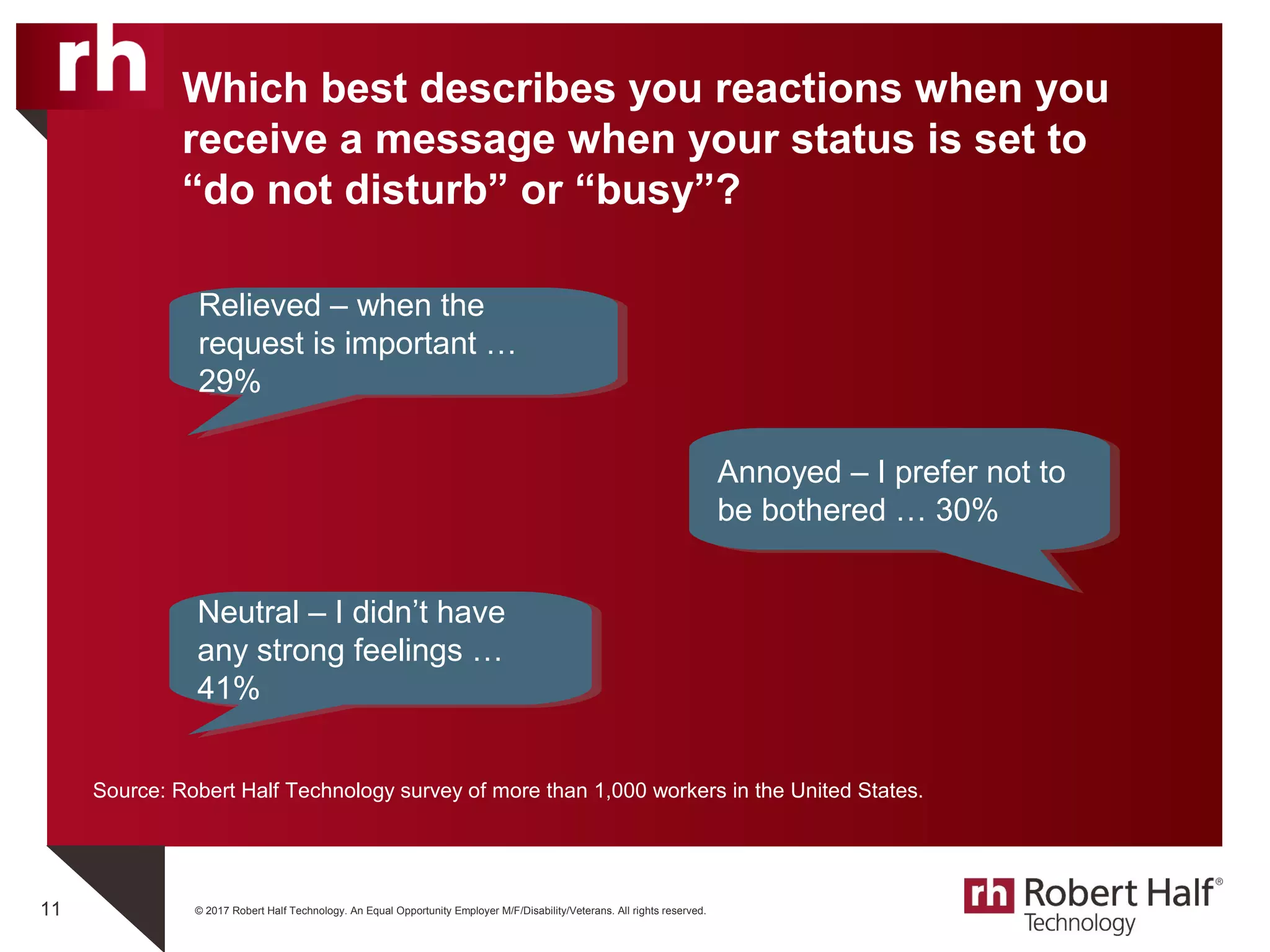 rh

Which best describes you reactions when you receive a message when your status is set to “do not disturb” or “busy”?

Relieved – when the request is important … 29%

Annoyed – I prefer not to be bothered … 30%

Neutral – I didn’t have any strong feelings … 41%

Source: Robert Half Technology survey of more than 1,000 workers in the United States.

11

© 2017 Robert Half Technology. An Equal Opportunity Employer M/F/Disability/Veterans. All rights reserved.

rh Robert Half® Technology